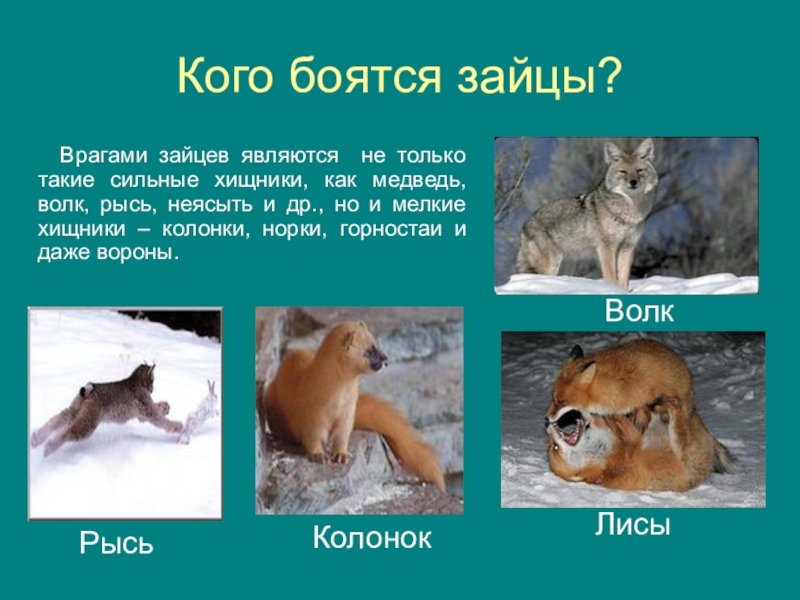 Кого боятся зайцы?

Врагами зайцев являются не только такие сильные хищники, как медведь, волк, рысь, неясыть и др., но и мелкие хищники – колонки, норки, горностаи и даже вороны.

Волк

Рысь

Колонок

Лисы